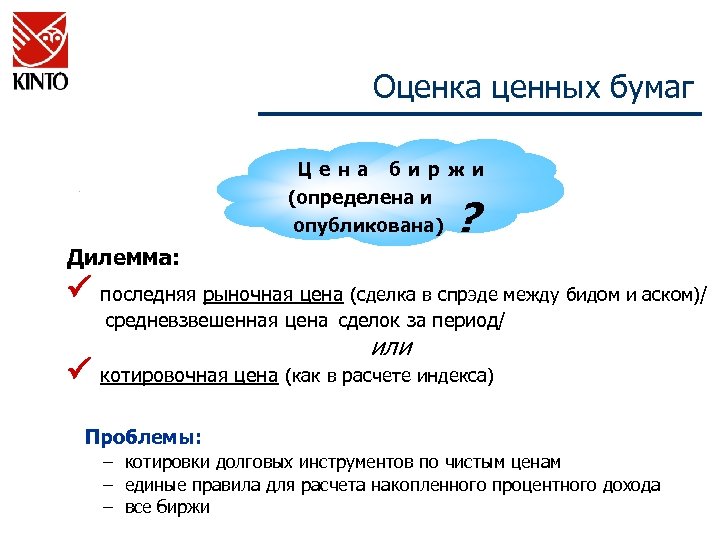 KINTO

Оценка ценных бумаг

Цена биржи (определена и опубликована) ?

Дилемма:

✓ последняя рыночная цена (сделка в спрэде между бидом и аском)/ средневзвешенная цена сделок за период/

или

✓ котировочная цена (как в расчете индекса)

Проблемы:

– котировки долговых инструментов по чистым ценам
– единые правила для расчета накопленного процентного дохода
– все биржи